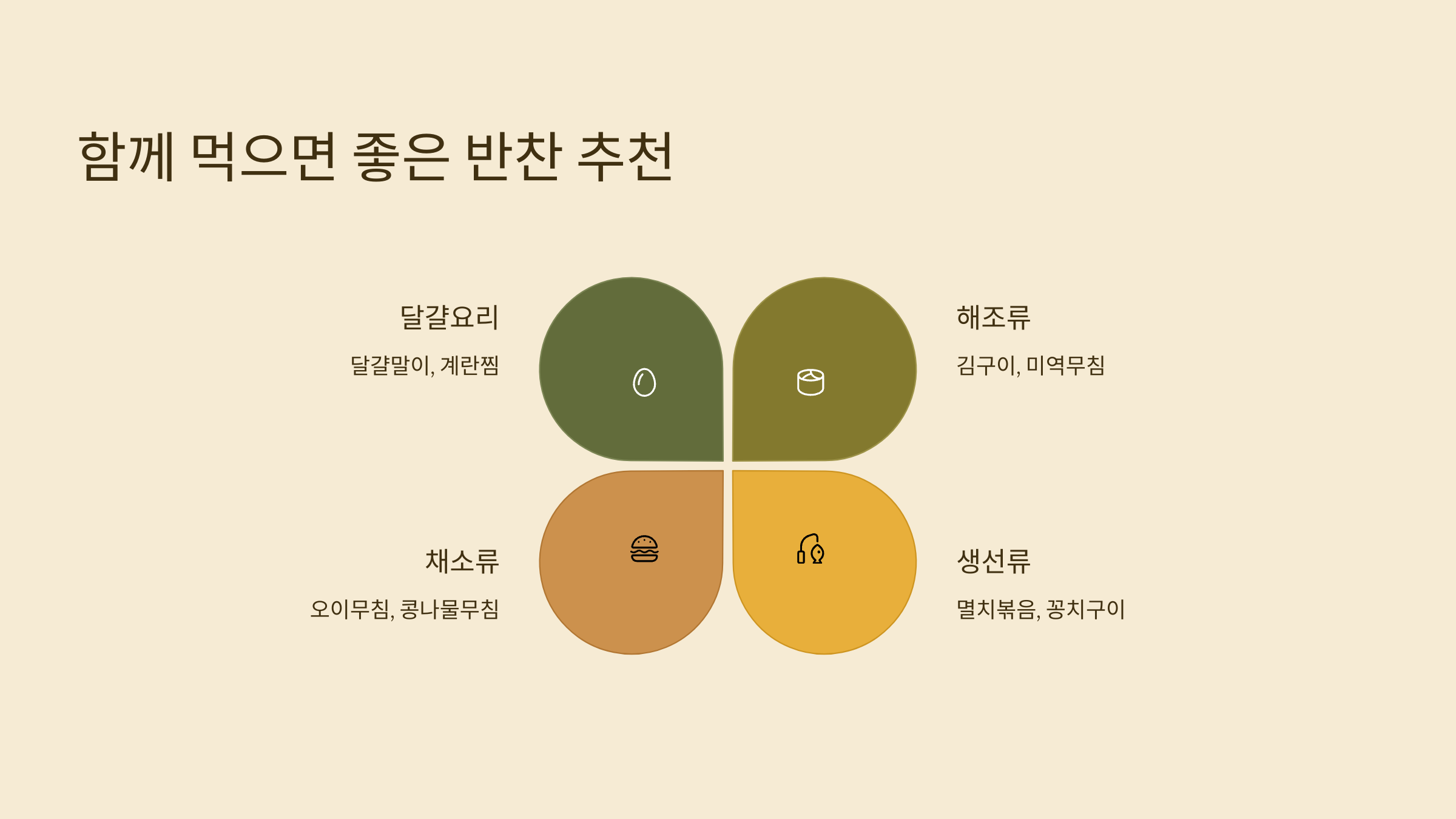 함께 먹으면 좋은 반찬 추천

달걀요리

달걀말이, 계란찜

해조류

김구이, 미역무침

채소류

오이무침, 콩나물무침

생선류

멸치볶음, 꽁치구이